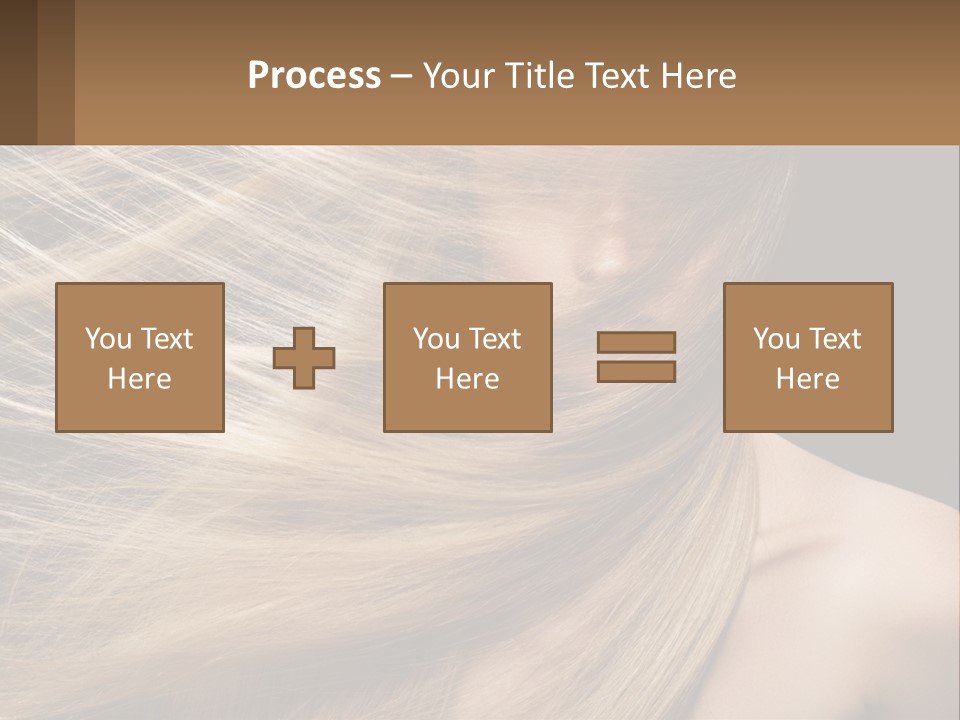 Process – Your Title Text Here

You Text Here

You Text Here

You Text Here